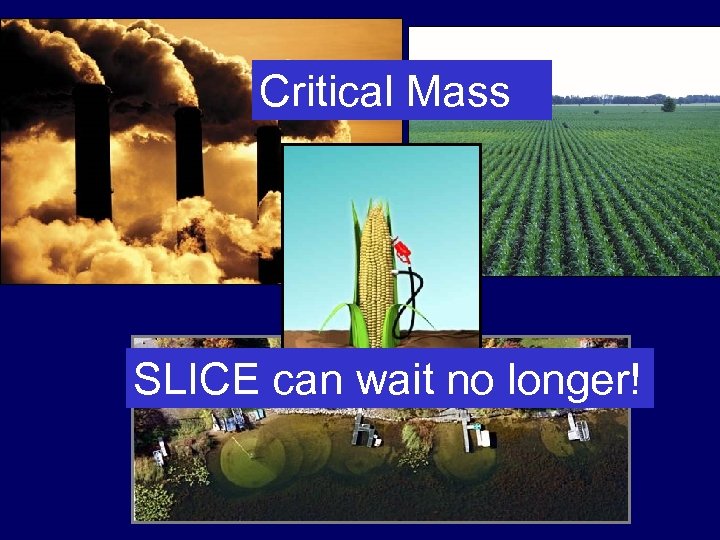 Critical Mass

SLICE can wait no longer!